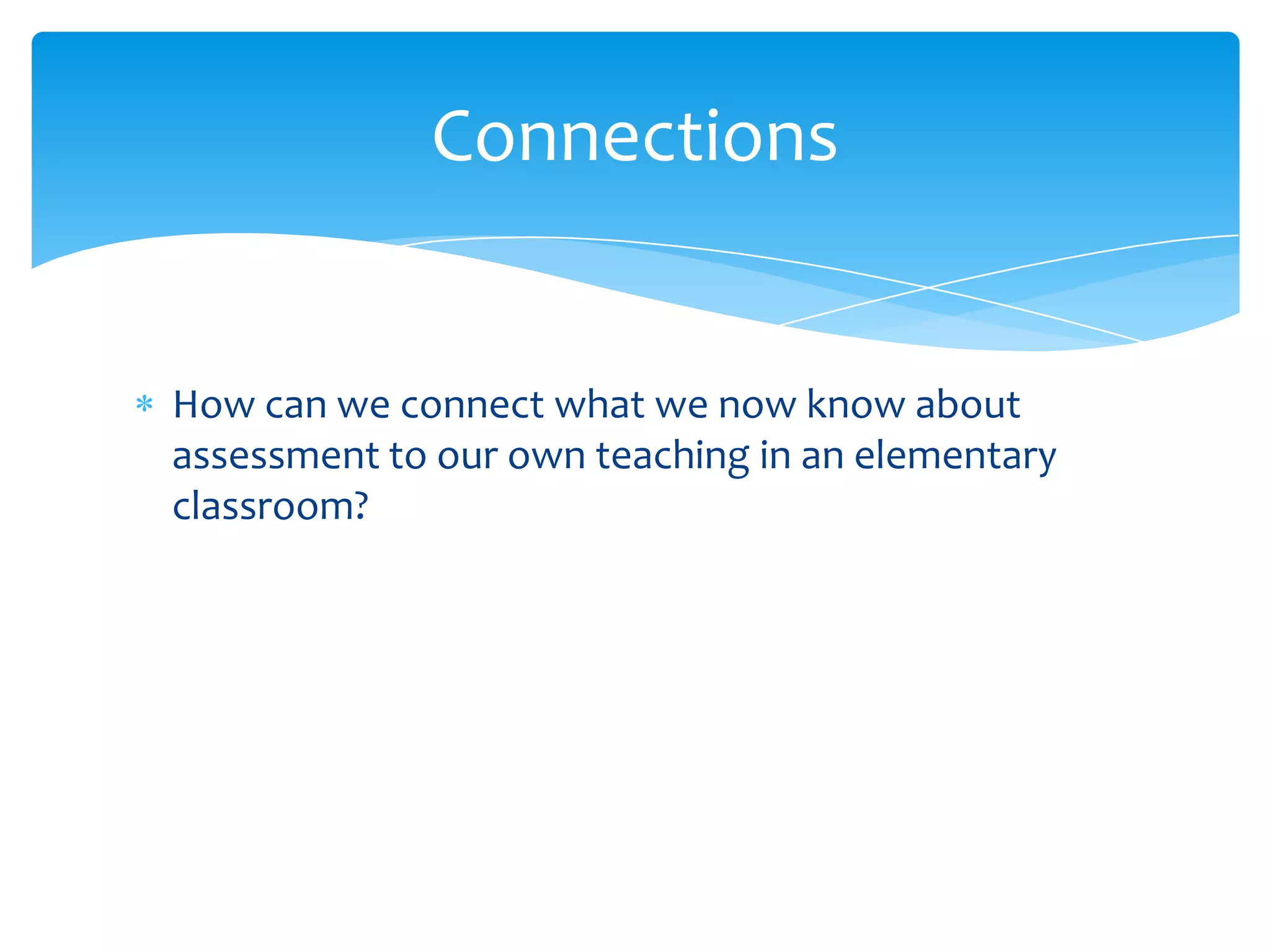 Connections

* How can we connect what we now know about assessment to our own teaching in an elementary classroom?